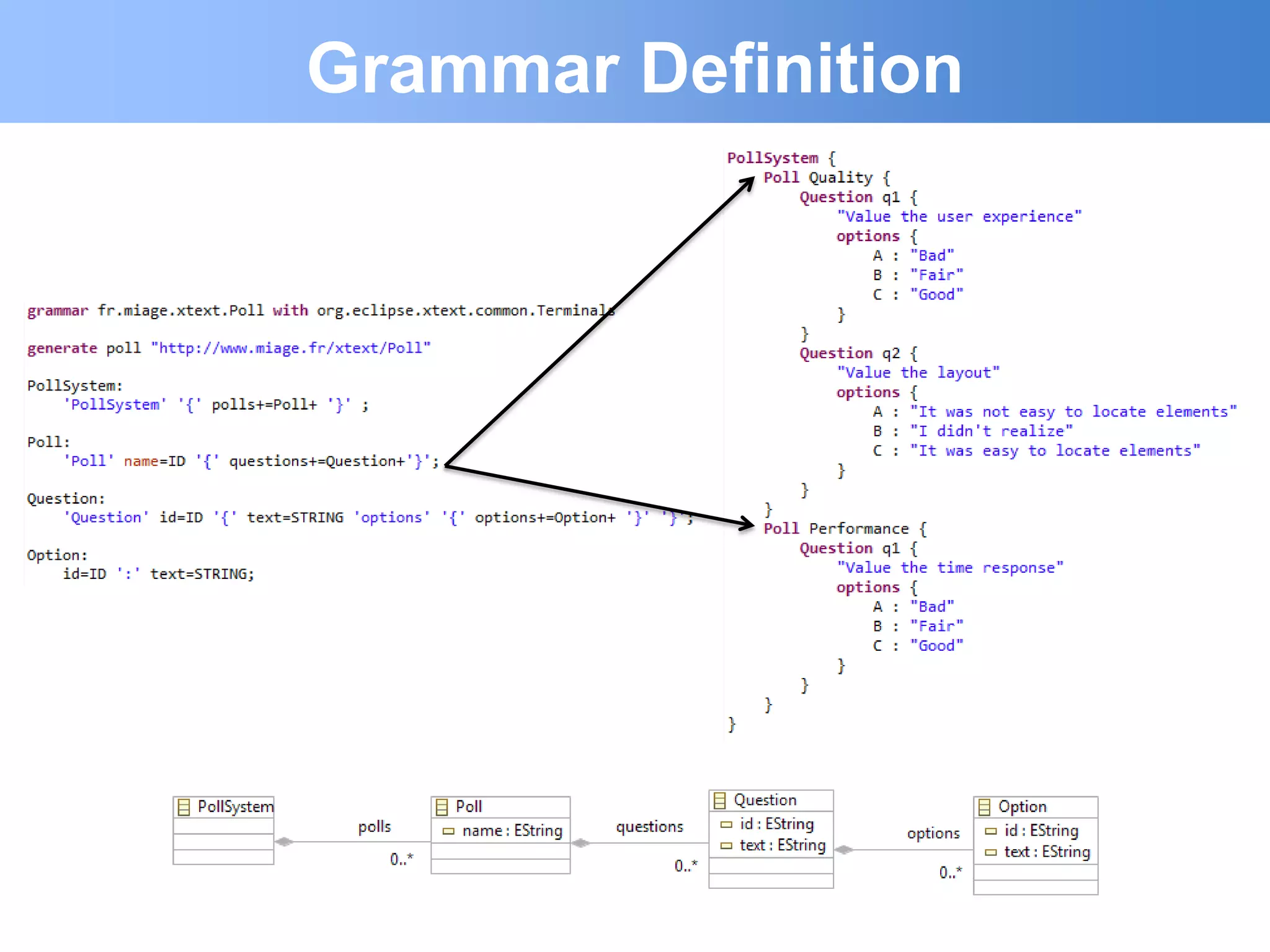 Grammar Definition

grammar fr.miage.xtext.Poll with org.eclipse.xtext.common.Terminals

generate poll "http://www.miage.fr/xtext/Poll"

PollSystem:
    'PollSystem' '{' polls+=Poll+ '}' ;

Poll:
    'Poll' name=ID '{' questions+=Question+'}';

Question:
    'Question' id=ID '{' text=STRING 'options' '{' options+=Option+ '}' '}';

Option:
    id=ID ':' text=STRING;

PollSystem {
    Poll Quality {
        Question q1 {
            "Value the user experience"
            options {
                A : "Bad"
                B : "Fair"
                C : "Good"
            }
        }
        Question q2 {
            "Value the layout"
            options {
                A : "It was not easy to locate elements"
                B : "I didn't realize"
                C : "It was easy to locate elements"
            }
        }
    }
    Poll Performance {
        Question q1 {
            "Value the time response"
            options {
                A : "Bad"
                B : "Fair"
                C : "Good"
            }
        }
    }
}

PollSystem
polls
0..*
Poll
name : EString
questions
0..*
Question
id : EString
text : EString
options
0..*
Option
id : EString
text : EString